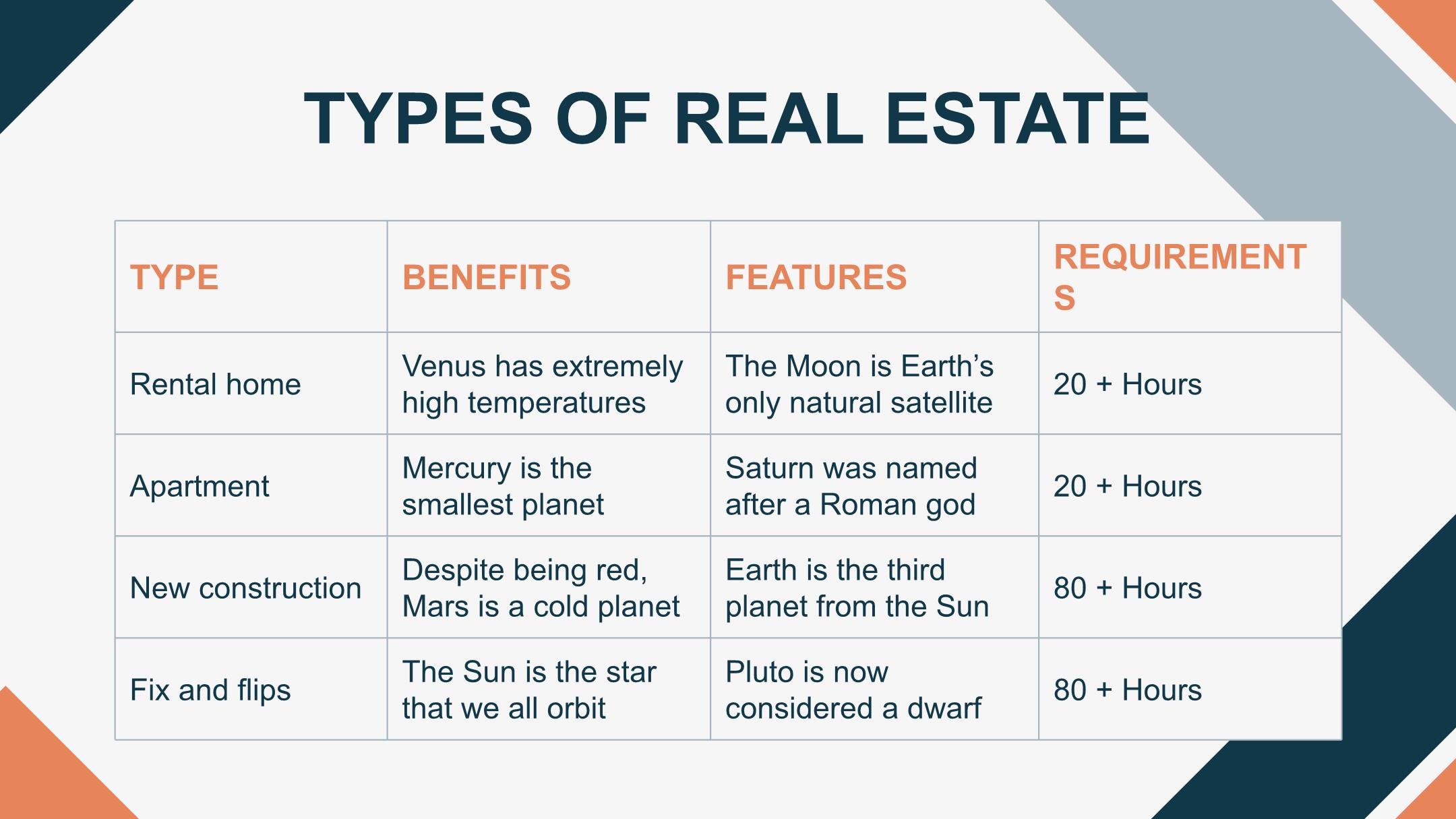 TYPES OF REAL ESTATE

| TYPE | BENEFITS | FEATURES | REQUIREMENTS |
|---|---|---|---|
| Rental home | Venus has extremely high temperatures | The Moon is Earth’s only natural satellite | 20 + Hours |
| Apartment | Mercury is the smallest planet | Saturn was named after a Roman god | 20 + Hours |
| New construction | Despite being red, Mars is a cold planet | Earth is the third planet from the Sun | 80 + Hours |
| Fix and flips | The Sun is the star that we all orbit | Pluto is now considered a dwarf | 80 + Hours |